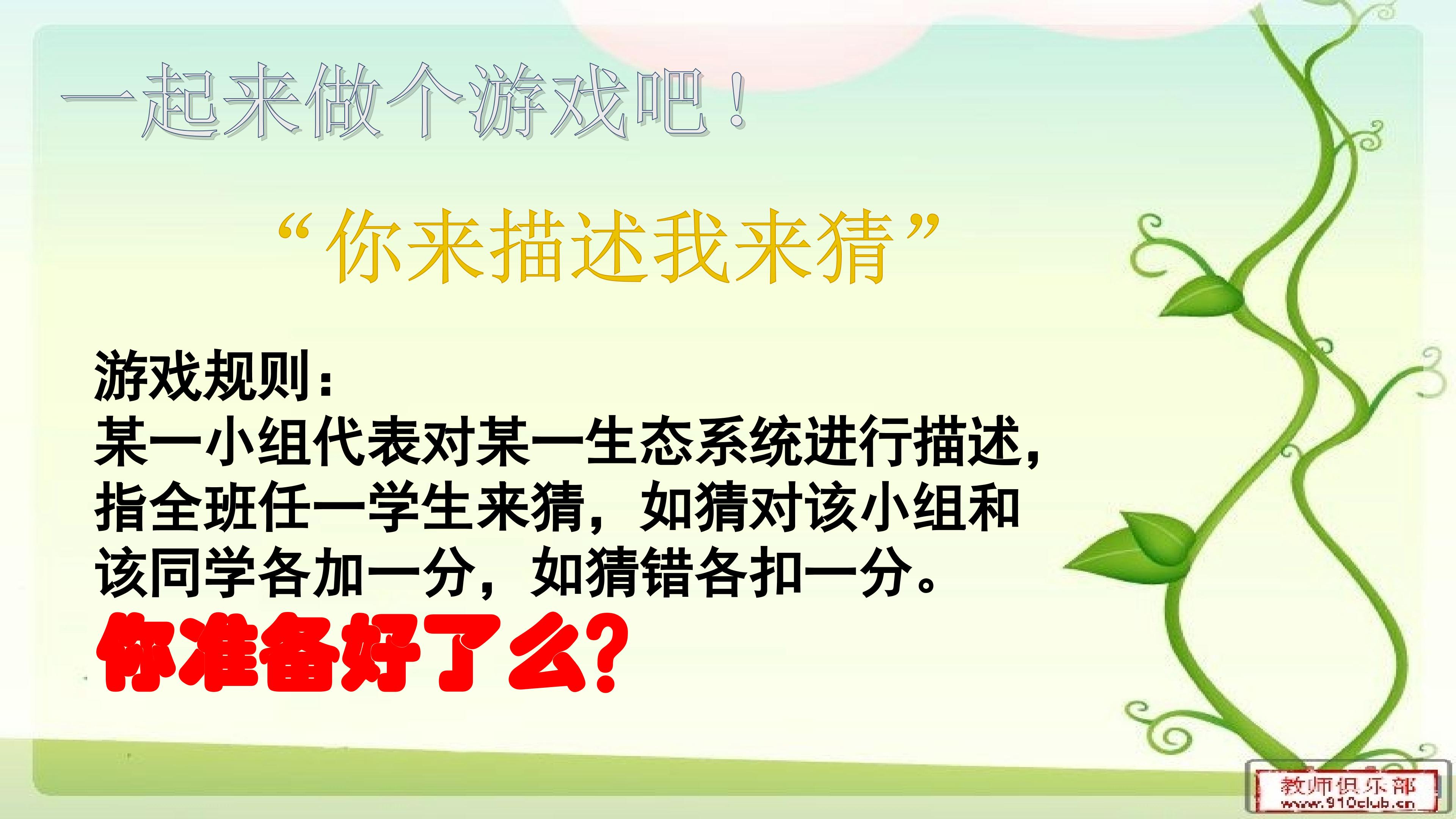 一起来做个游戏吧！

“你来描述我来猜”

游戏规则：
某一小组代表对某一生态系统进行描述，指全班任一学生来猜，如猜对该小组和该同学各加一分，如猜错各扣一分。

你准备好了么?

教师俱乐部
www.910club.cn